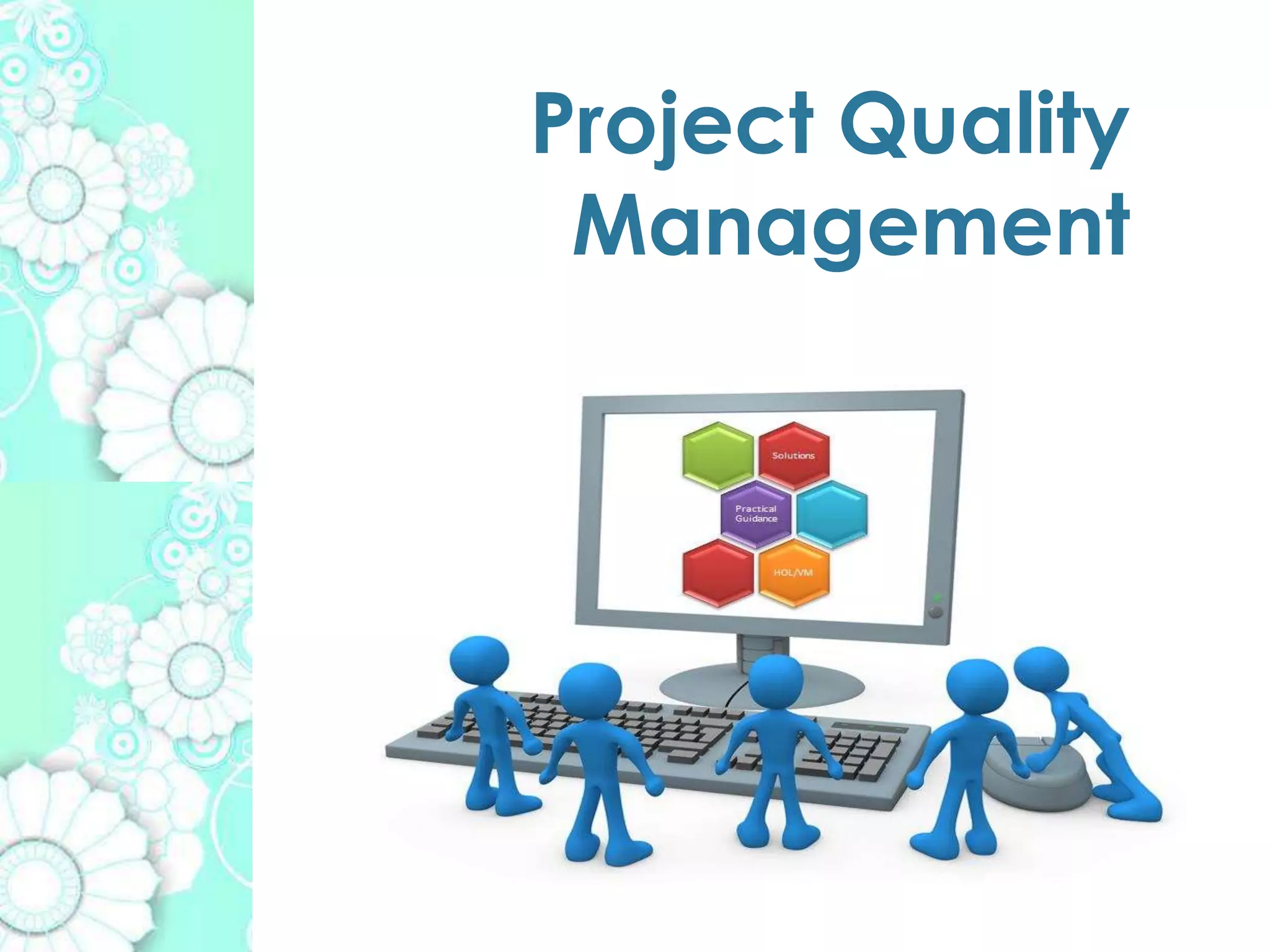 Project Quality Management

Solutions

Practical Guidance

HOL/VM